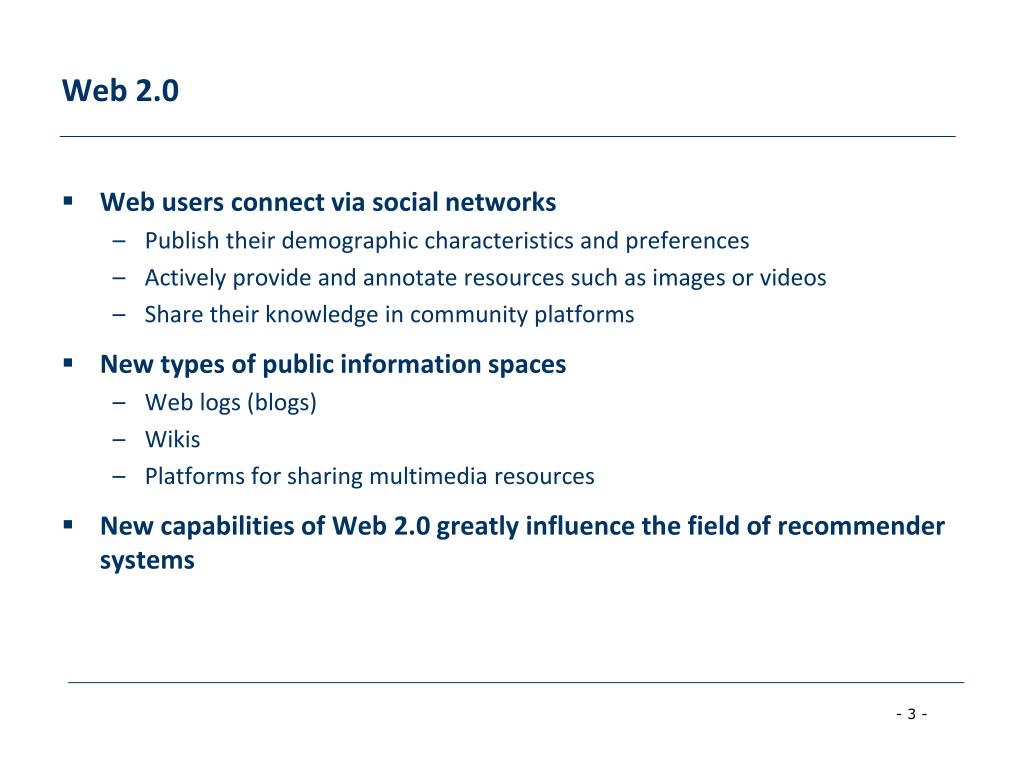 Web 2.0

▪ Web users connect via social networks
– Publish their demographic characteristics and preferences
– Actively provide and annotate resources such as images or videos
– Share their knowledge in community platforms

▪ New types of public information spaces
– Web logs (blogs)
– Wikis
– Platforms for sharing multimedia resources

▪ New capabilities of Web 2.0 greatly influence the field of recommender systems

- 3 -